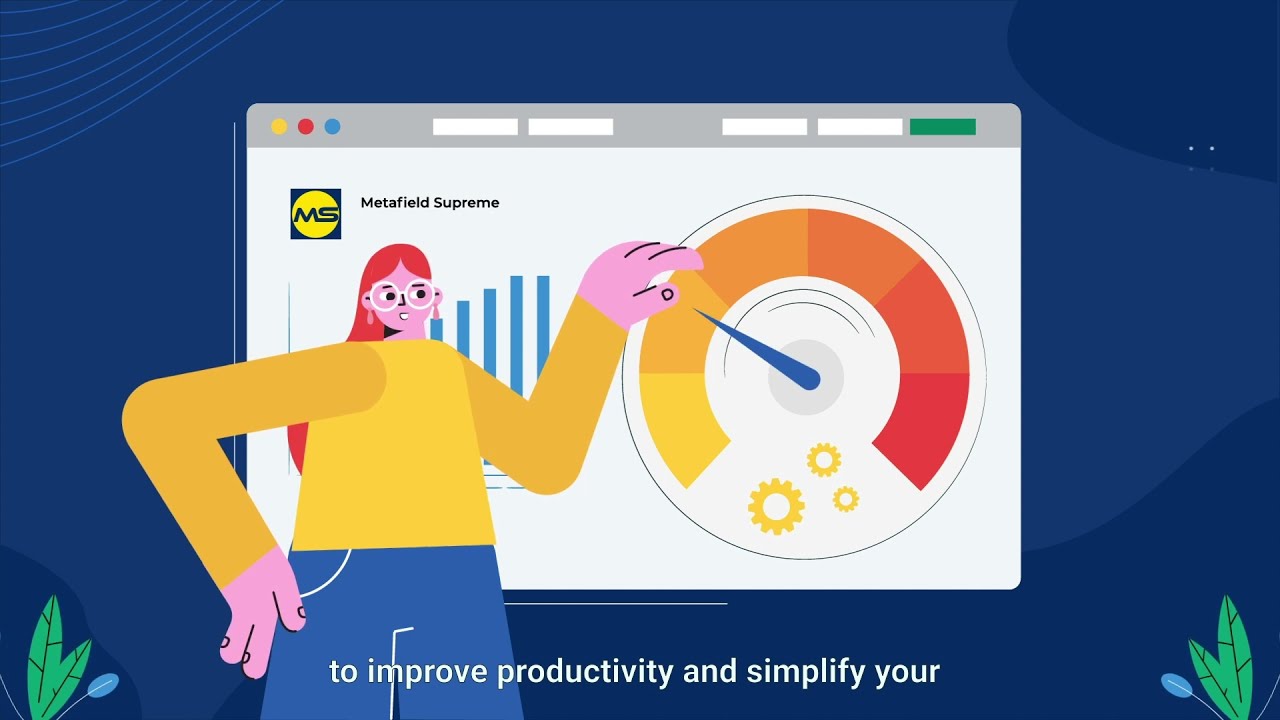 MS
Metafield Supreme

to improve productivity and simplify your